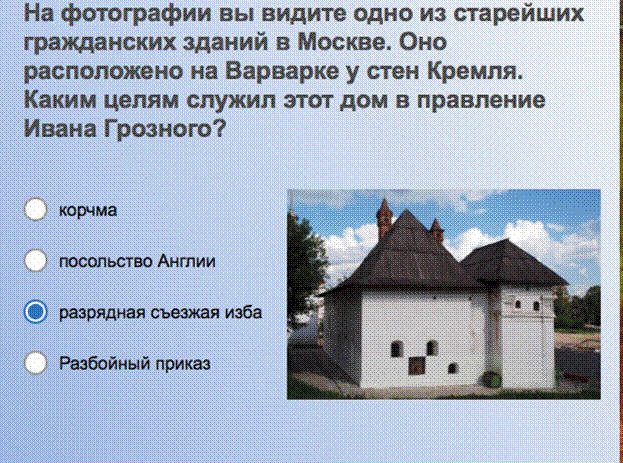 На фотографии вы видите одно из старейших гражданских зданий в Москве. Оно расположено на Варварке у стен Кремля. Каким целям служил этот дом в правление Ивана Грозного?

корчма

посольство Англии

разрядная съезжая изба

Разбойный приказ